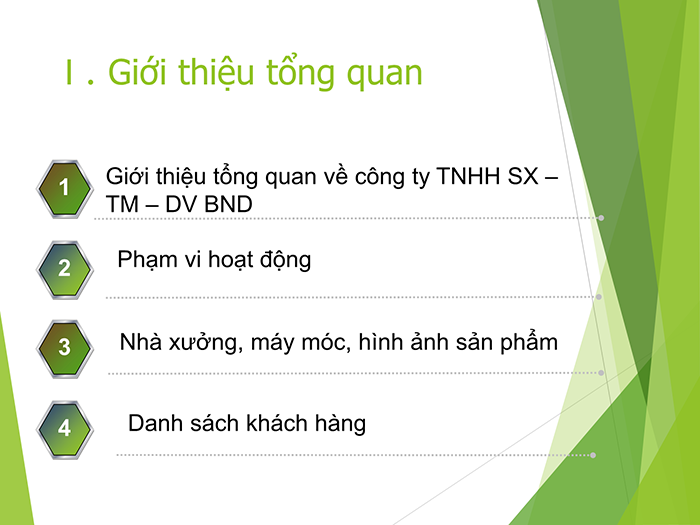 I . Giới thiệu tổng quan

1 Giới thiệu tổng quan về công ty TNHH SX – TM – DV BND

2 Phạm vi hoạt động

3 Nhà xưởng, máy móc, hình ảnh sản phẩm

4 Danh sách khách hàng